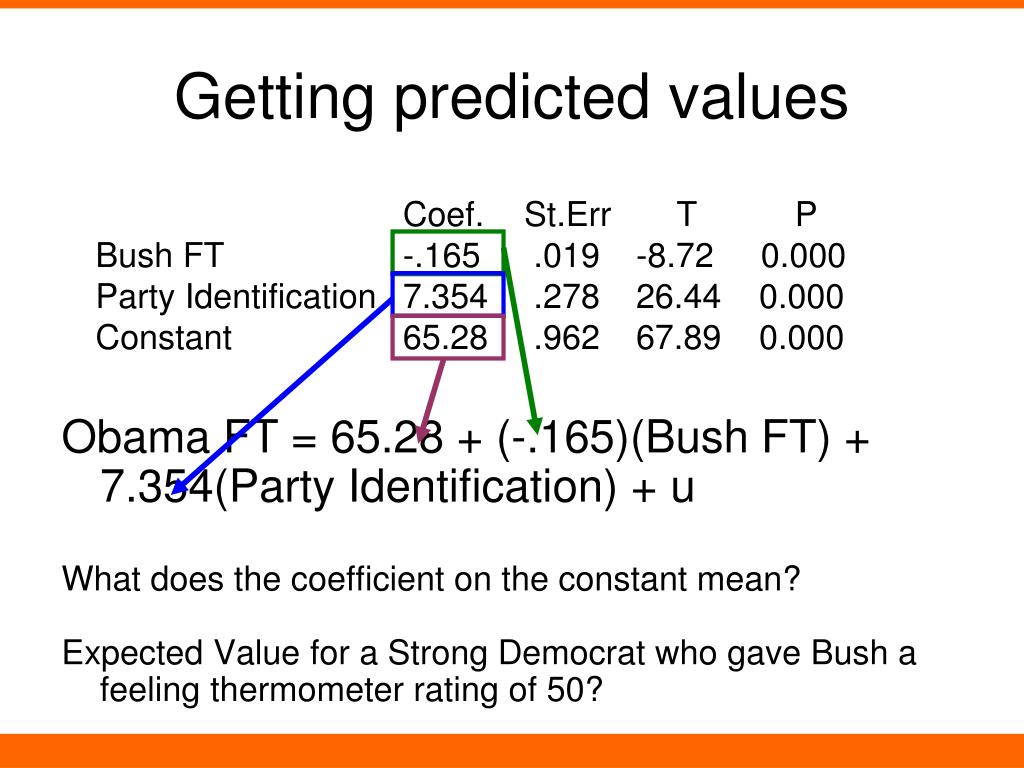 Getting predicted values

| | Coef. | St.Err | T | P |
|---|---|---|---|---|
| Bush FT | -.165 | .019 | -8.72 | 0.000 |
| Party Identification | 7.354 | .278 | 26.44 | 0.000 |
| Constant | 65.28 | .962 | 67.89 | 0.000 |

Obama FT = 65.28 + (-.165)(Bush FT) + 7.354(Party Identification) + u

What does the coefficient on the constant mean?

Expected Value for a Strong Democrat who gave Bush a feeling thermometer rating of 50?